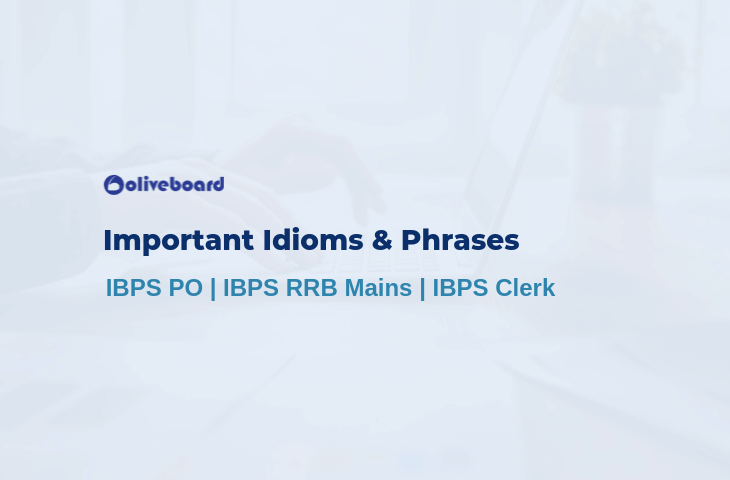 oliveboard

Important Idioms & Phrases

IBPS PO | IBPS RRB Mains | IBPS Clerk